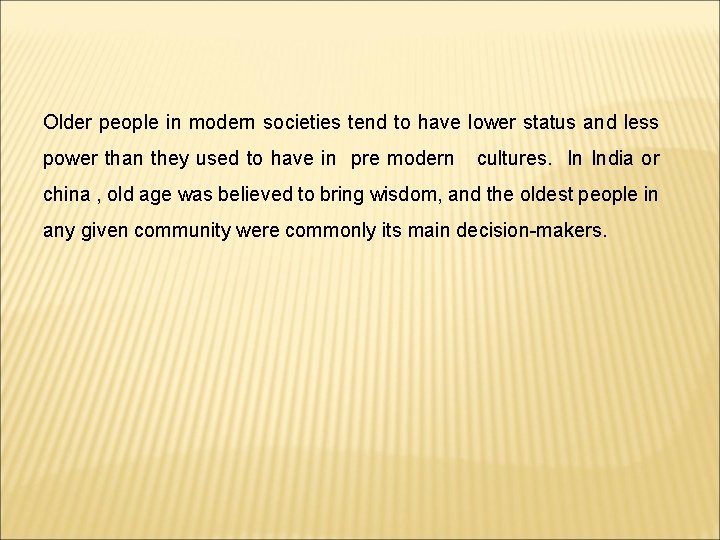 Older people in modern societies tend to have lower status and less power than they used to have in pre modern cultures. In India or china , old age was believed to bring wisdom, and the oldest people in any given community were commonly its main decision-makers.